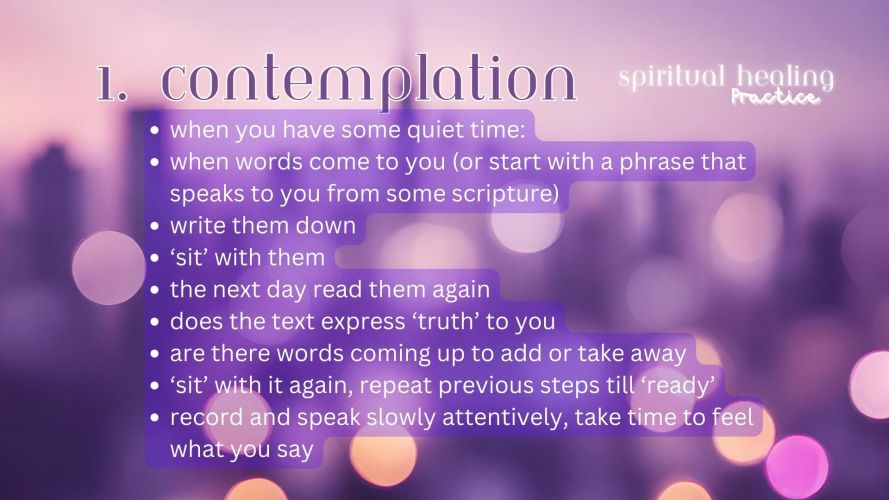 1. contemplation

spiritual healing
Practice

- when you have some quiet time:
- when words come to you (or start with a phrase that speaks to you from some scripture)
- write them down
- ‘sit’ with them
- the next day read them again
- does the text express ‘truth’ to you
- are there words coming up to add or take away
- ‘sit’ with it again, repeat previous steps till ‘ready’
- record and speak slowly attentively, take time to feel what you say